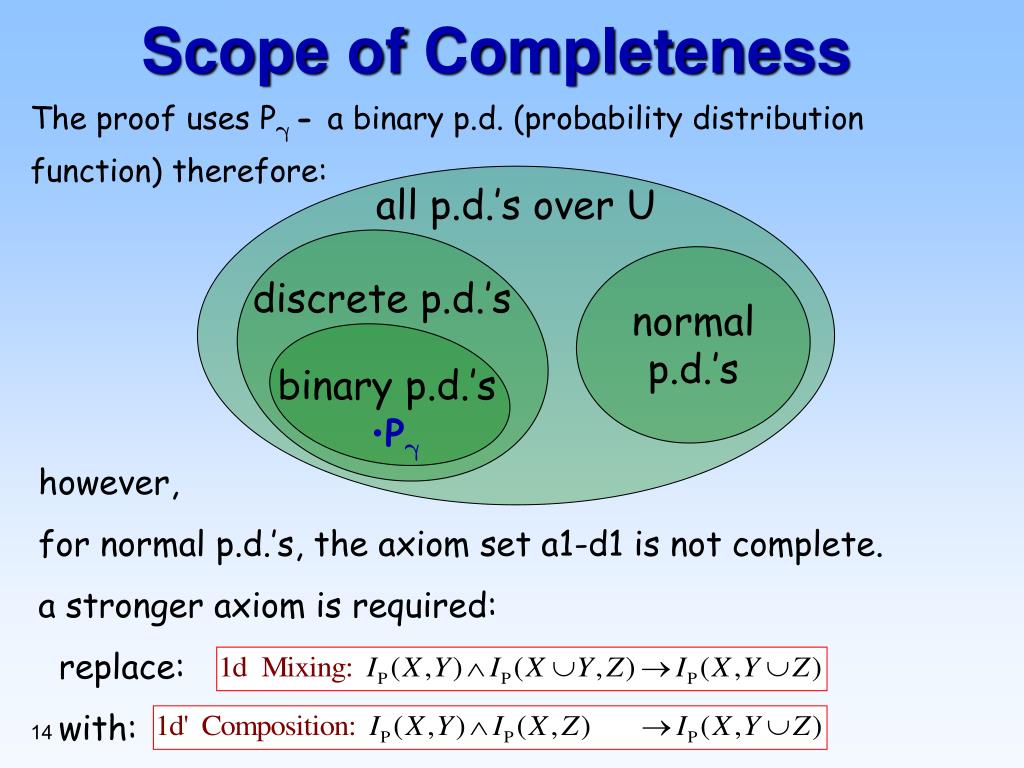 Scope of Completeness

The proof uses $P_\gamma$ - a binary p.d. (probability distribution function) therefore:

all p.d.'s over U

discrete p.d.'s

binary p.d.'s

•$P_\gamma$

normal p.d.'s

however,

for normal p.d.'s, the axiom set a1-d1 is not complete.

a stronger axiom is required:

replace: 1d Mixing: $I_P(X,Y) \wedge I_P(X \cup Y, Z) \rightarrow I_P(X, Y \cup Z)$

14 with: 1d' Composition: $I_P(X,Y) \wedge I_P(X,Z) \rightarrow I_P(X, Y \cup Z)$